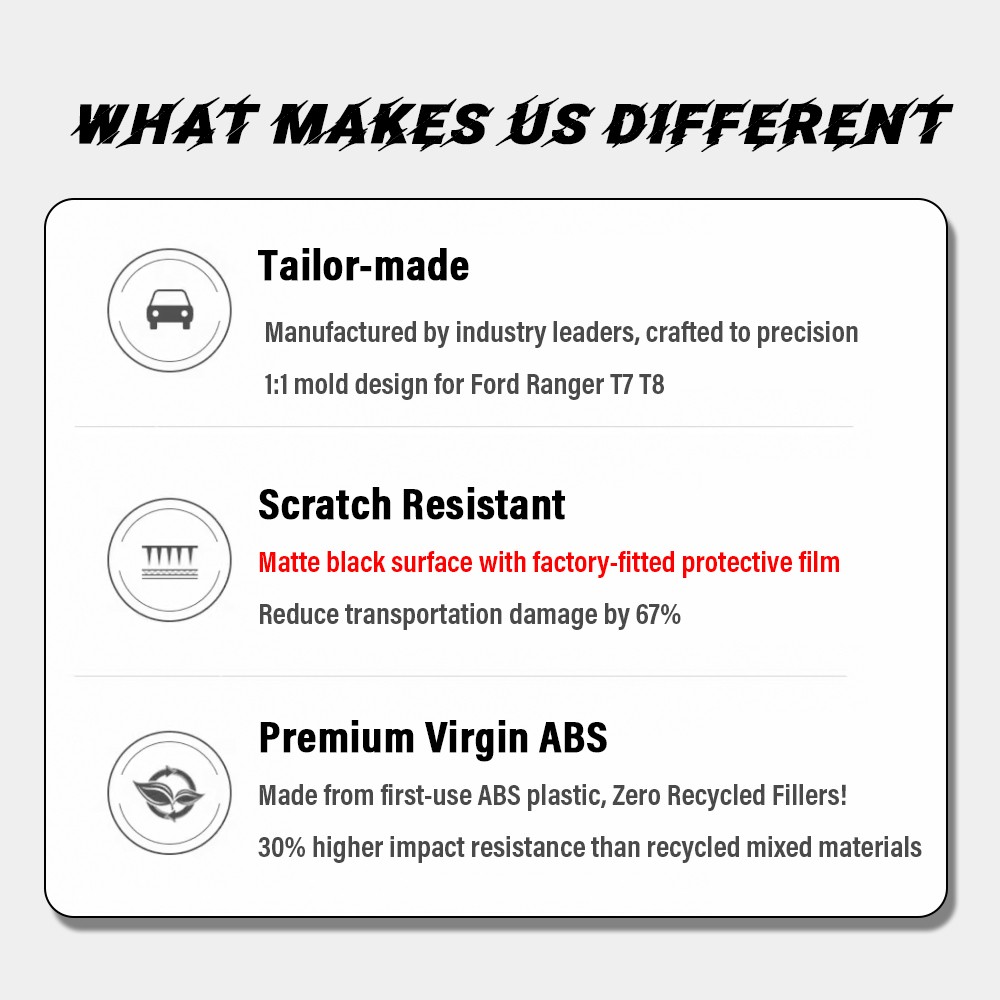 WHAT MAKES US DIFFERENT

Tailor-made

Manufactured by industry leaders, crafted to precision

1:1 mold design for Ford Ranger T7 T8

Scratch Resistant

Matte black surface with factory-fitted protective film

Reduce transportation damage by 67%

Premium Virgin ABS

Made from first-use ABS plastic, Zero Recycled Fillers!

30% higher impact resistance than recycled mixed materials